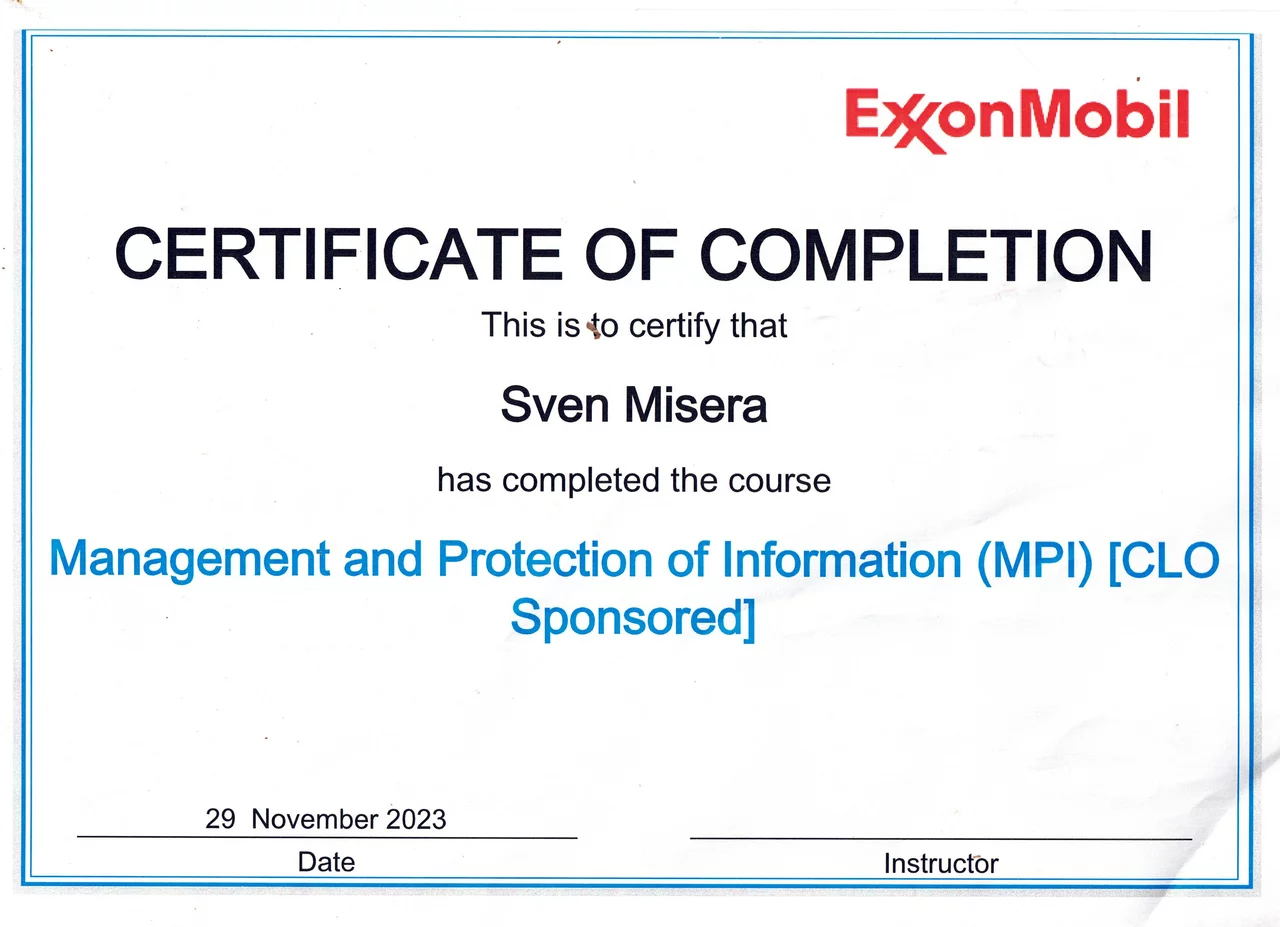 ExxonMobil

CERTIFICATE OF COMPLETION

This is to certify that

Sven Misera

has completed the course

Management and Protection of Information (MPI) [CLO Sponsored]

29 November 2023
Date

Instructor